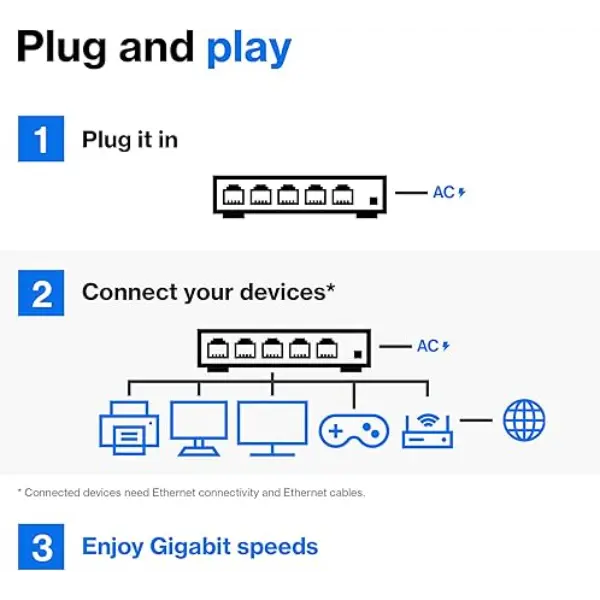 Plug and play

1 Plug it in

AC

2 Connect your devices*

AC

* Connected devices need Ethernet connectivity and Ethernet cables.

3 Enjoy Gigabit speeds